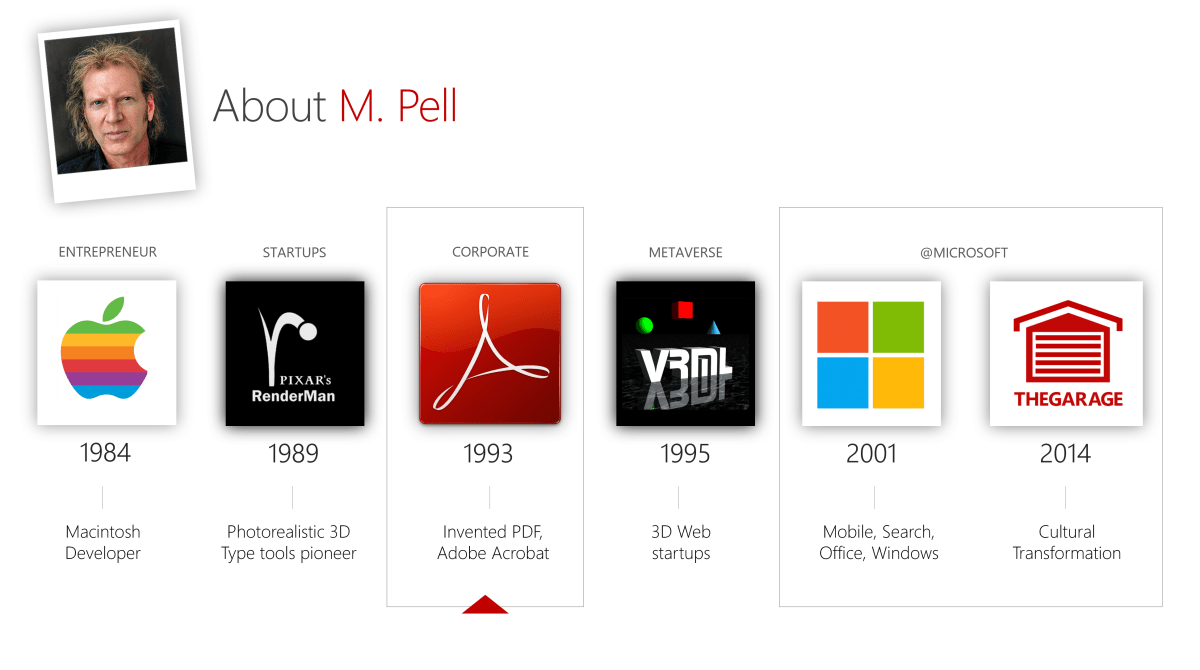 About M. Pell

ENTREPRENEUR

1984

Macintosh Developer

STARTUPS

PIXAR's RenderMan

1989

Photorealistic 3D Type tools pioneer

CORPORATE

1993

Invented PDF, Adobe Acrobat

METAVERSE

VRML

1995

3D Web startups

@MICROSOFT

2001

Mobile, Search, Office, Windows

THEGARAGE

2014

Cultural Transformation